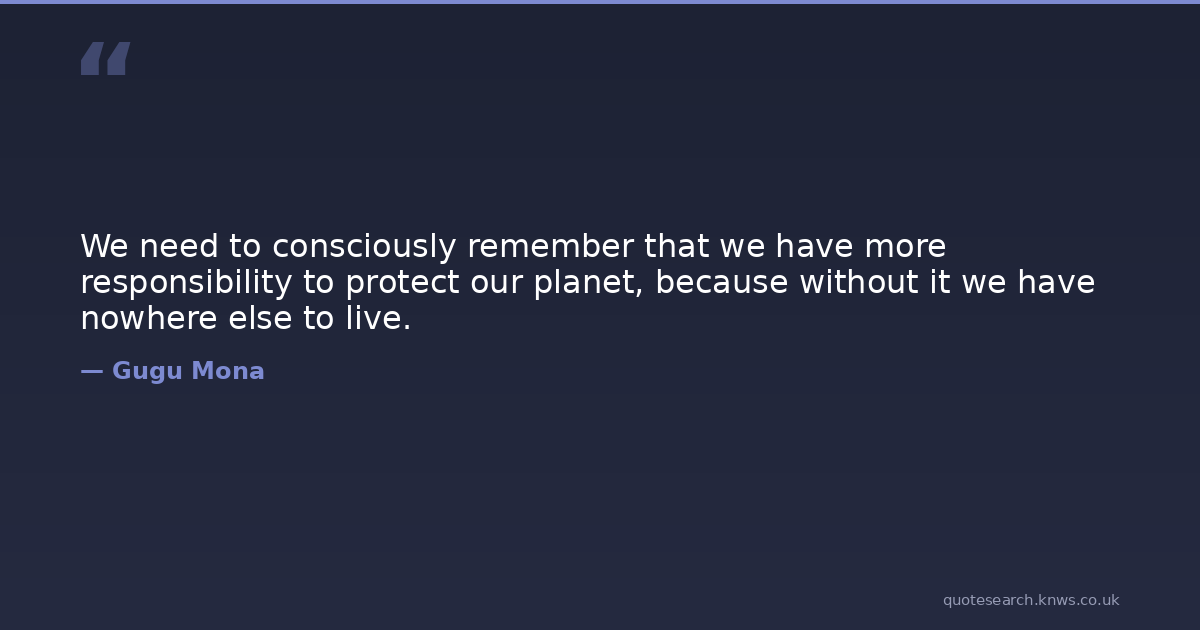 “

We need to consciously remember that we have more responsibility to protect our planet, because without it we have nowhere else to live.

— Gugu Mona

quotesearch.knws.co.uk